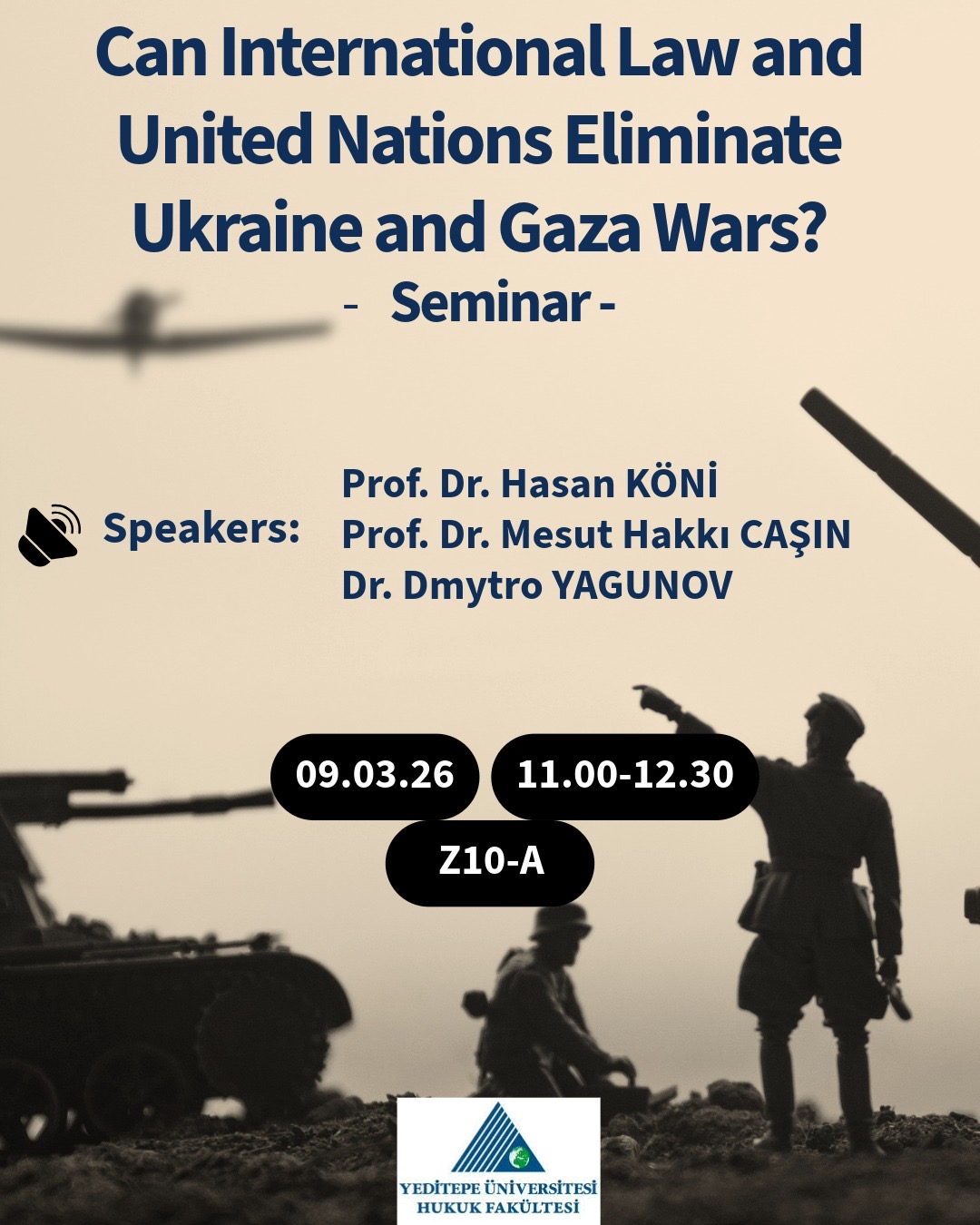 Can International Law and United Nations Eliminate Ukraine and Gaza Wars?

- Seminar -

Speakers:

Prof. Dr. Hasan KÖNİ
Prof. Dr. Mesut Hakkı CAŞIN
Dr. Dmytro YAGUNOV

09.03.26

11.00-12.30

Z10-A

YEDİTEPE ÜNİVERSİTESİ
HUKUK FAKÜLTESİ